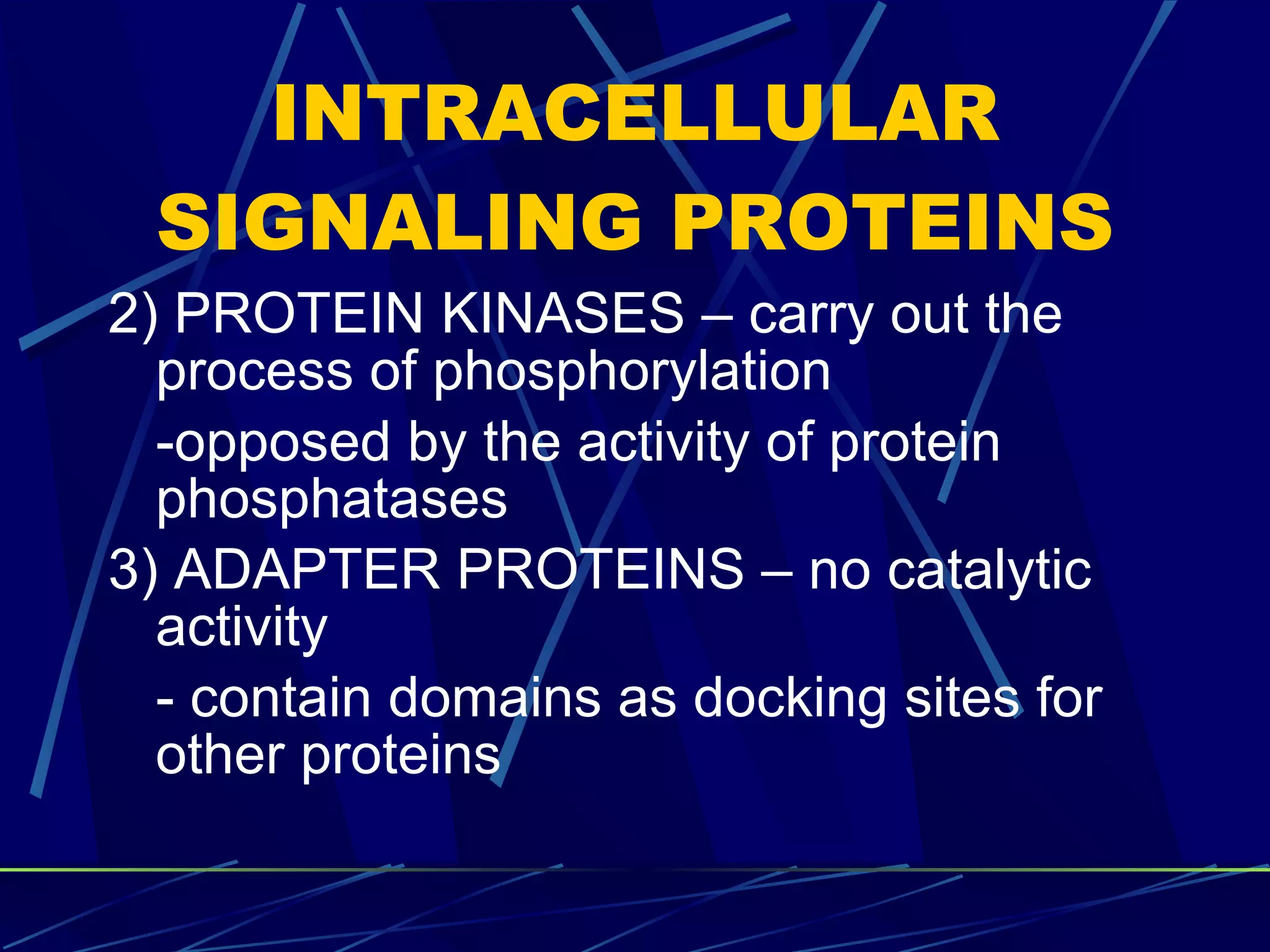 INTRACELLULAR SIGNALING PROTEINS

2) PROTEIN KINASES – carry out the process of phosphorylation

-opposed by the activity of protein phosphatases

3) ADAPTER PROTEINS – no catalytic activity

- contain domains as docking sites for other proteins